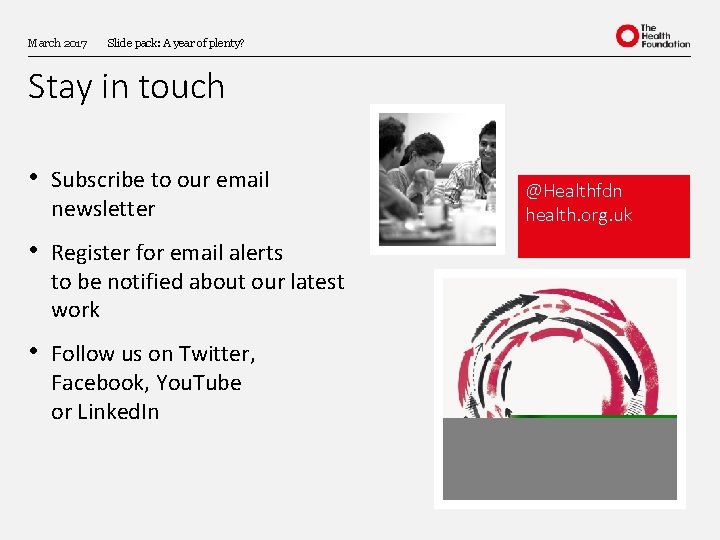 March 2017 Slide pack: A year of plenty?

The Health Foundation

Stay in touch

• Subscribe to our email newsletter

• Register for email alerts to be notified about our latest work

• Follow us on Twitter, Facebook, YouTube or LinkedIn

@Healthfdn
health.org.uk